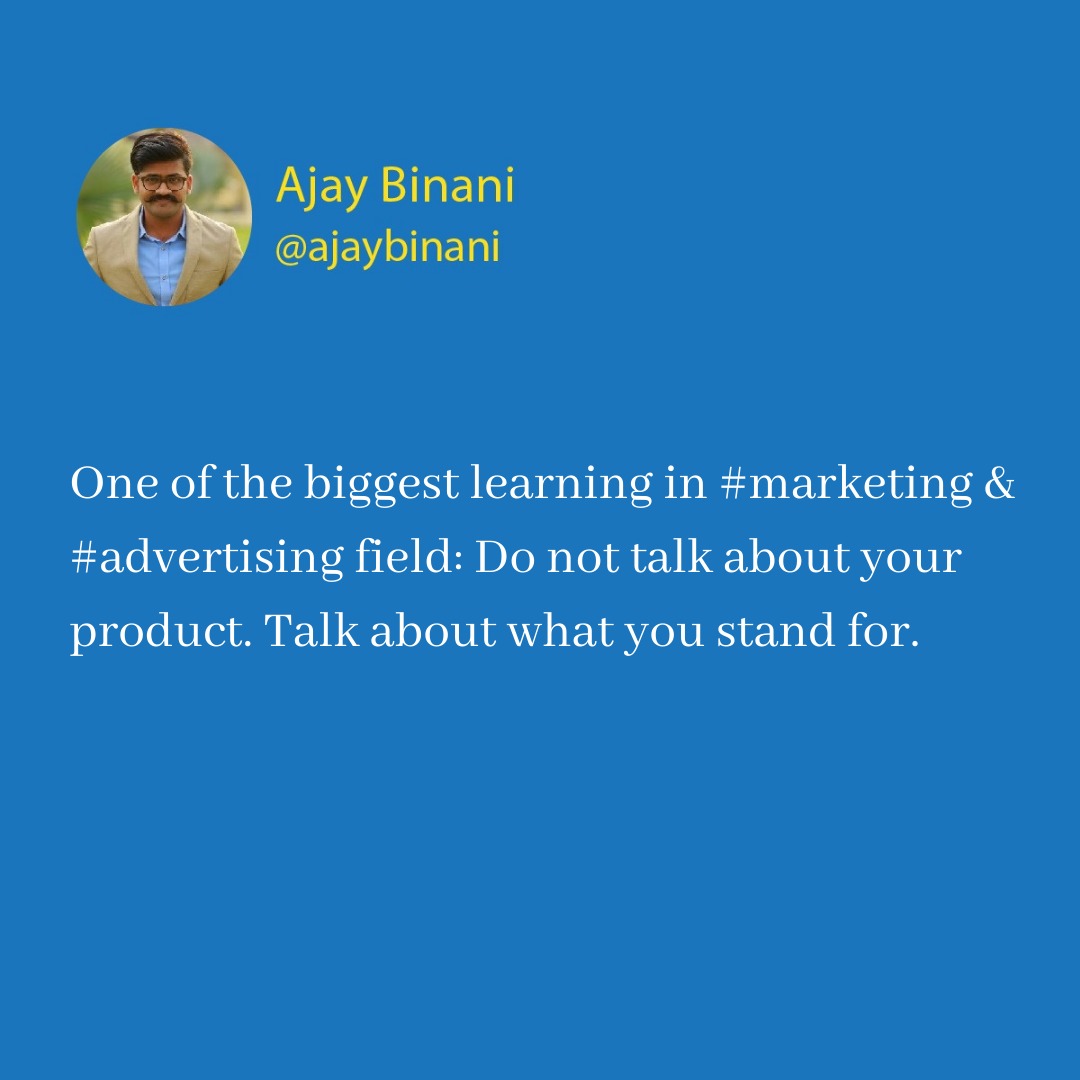 Ajay Binani
@ajaybinani

One of the biggest learning in #marketing & #advertising field: Do not talk about your product. Talk about what you stand for.